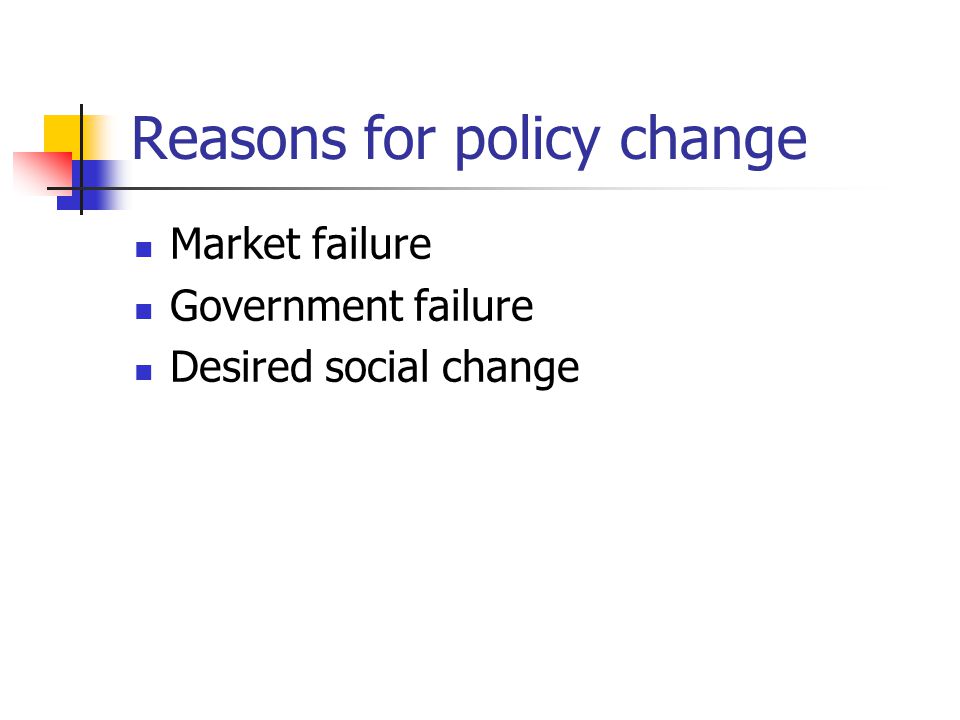 Reasons for policy change

- Market failure
- Government failure
- Desired social change